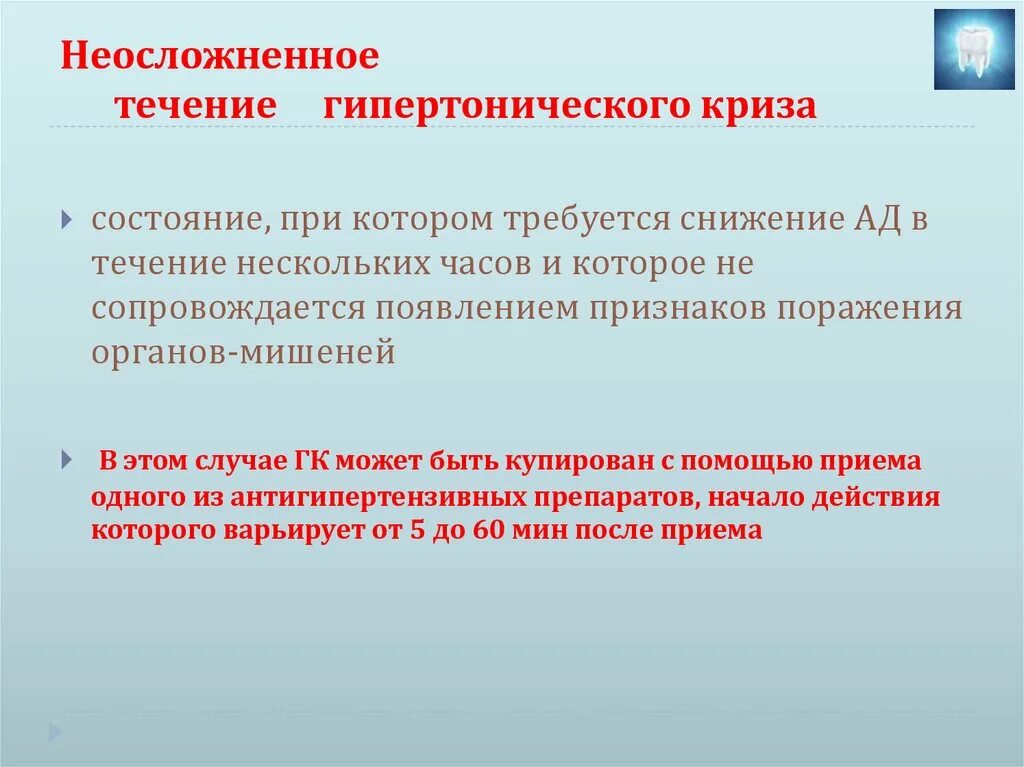 Неосложненное течение гипертонического криза

состояние, при котором требуется снижение АД в течение нескольких часов и которое не сопровождается появлением признаков поражения органов-мишеней

В этом случае ГК может быть купирован с помощью приема одного из антигипертензивных препаратов, начало действия которого варьирует от 5 до 60 мин после приема